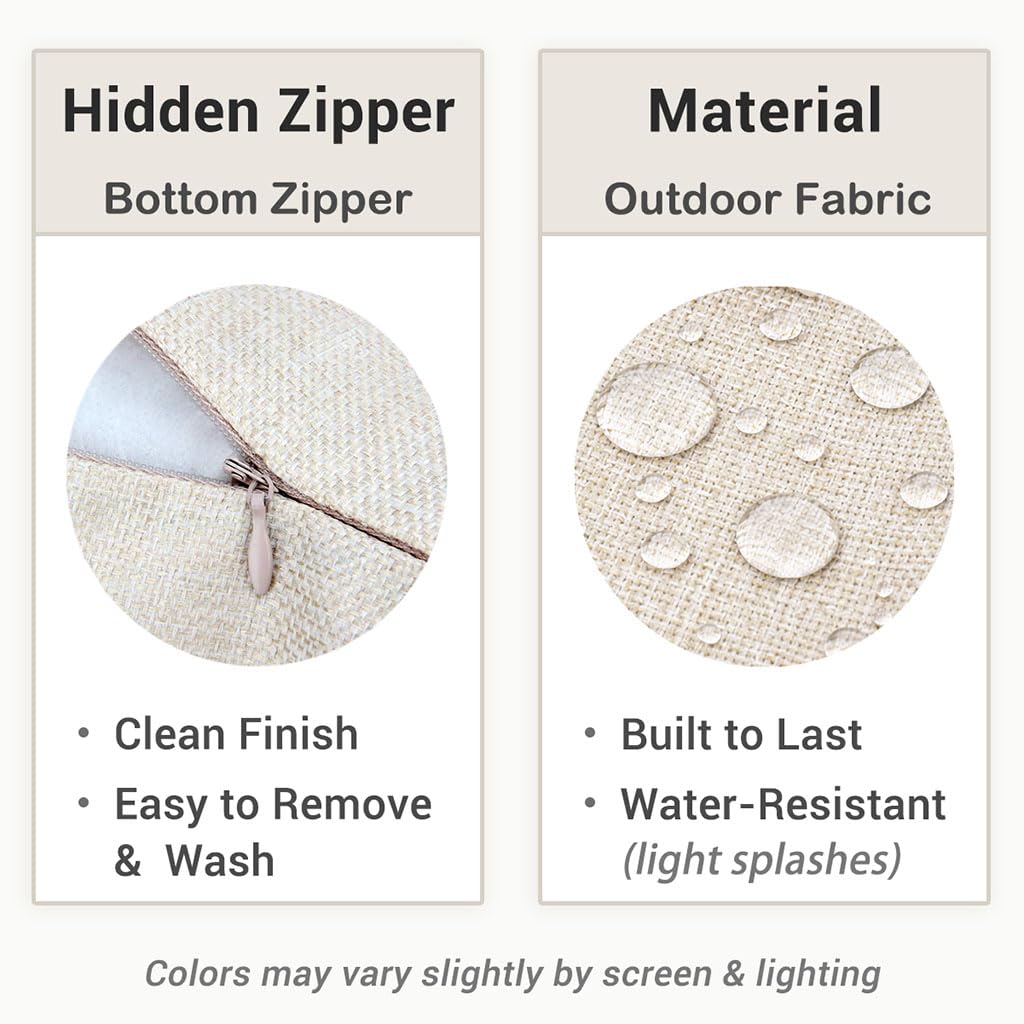 Hidden Zipper

Bottom Zipper

• Clean Finish
• Easy to Remove & Wash

Material

Outdoor Fabric

• Built to Last
• Water-Resistant (light splashes)

Colors may vary slightly by screen & lighting